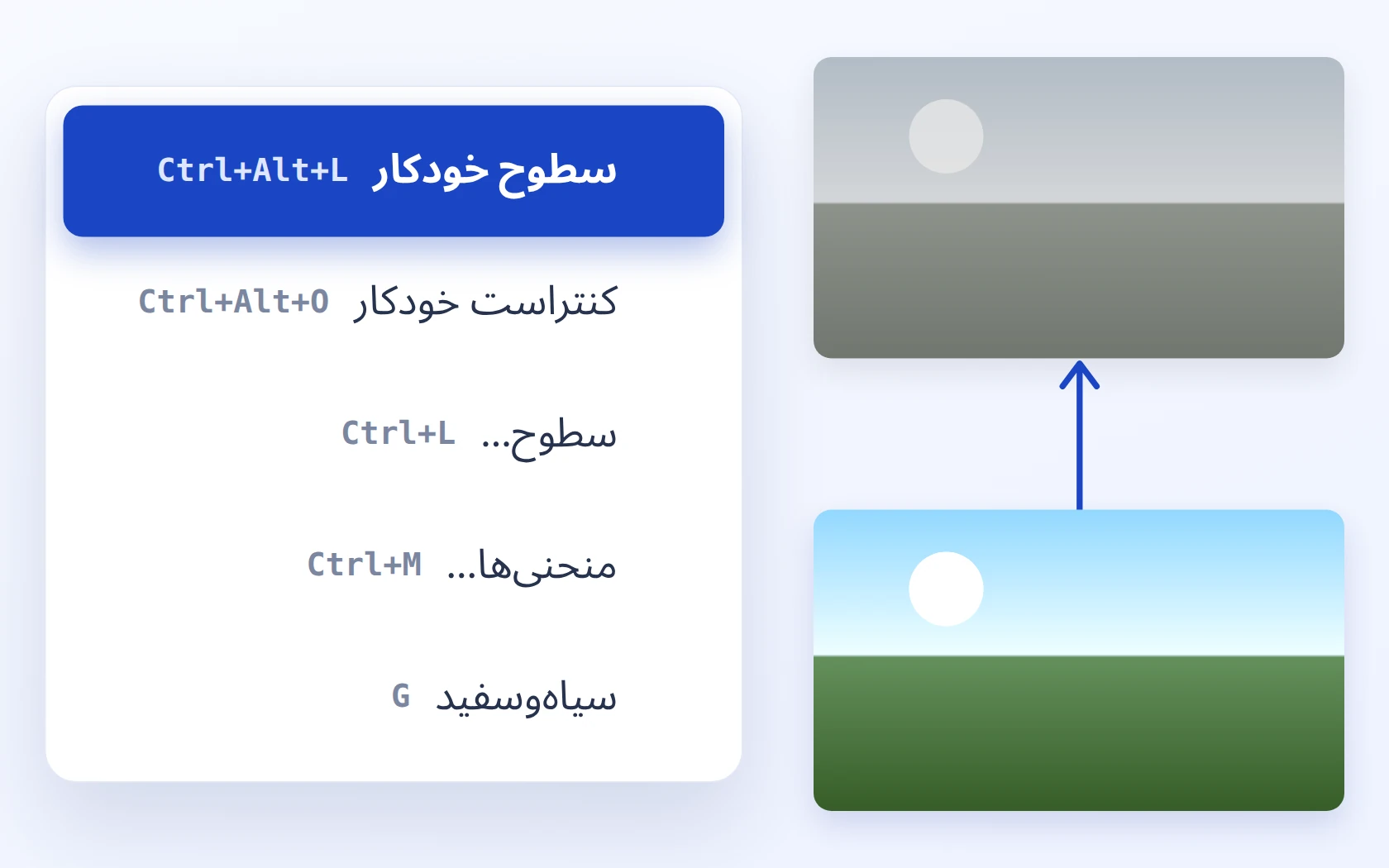 سطوح خودکار Ctrl+Alt+L

کنتراست خودکار Ctrl+Alt+O

سطوح... Ctrl+L

منحنی‌ها... Ctrl+M

سیاه‌وسفید G